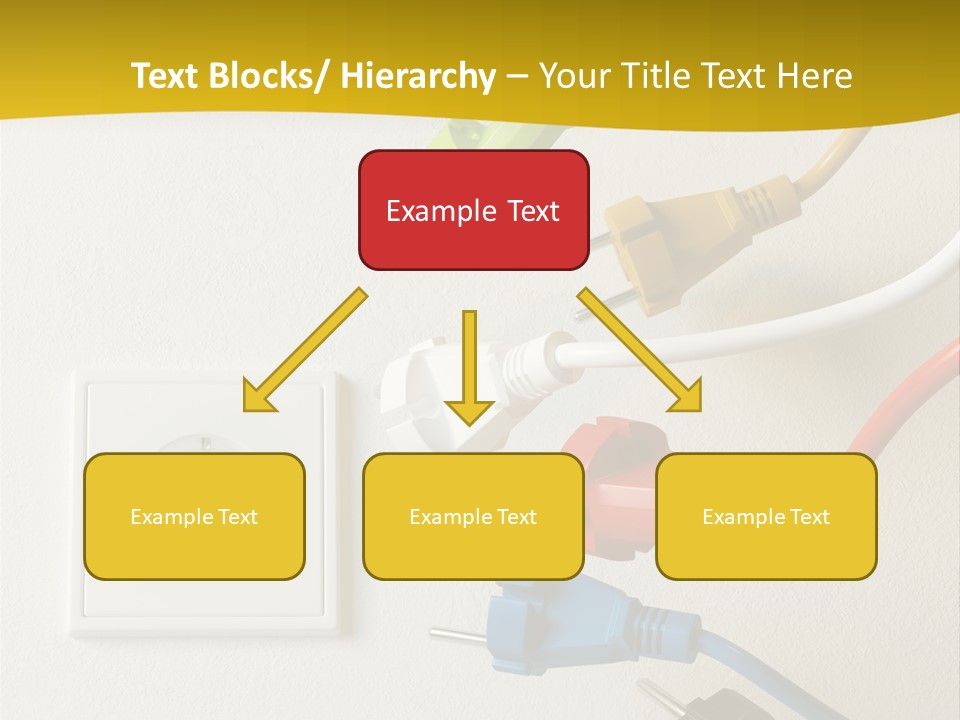 Text Blocks/ Hierarchy – Your Title Text Here

Example Text

Example Text

Example Text

Example Text